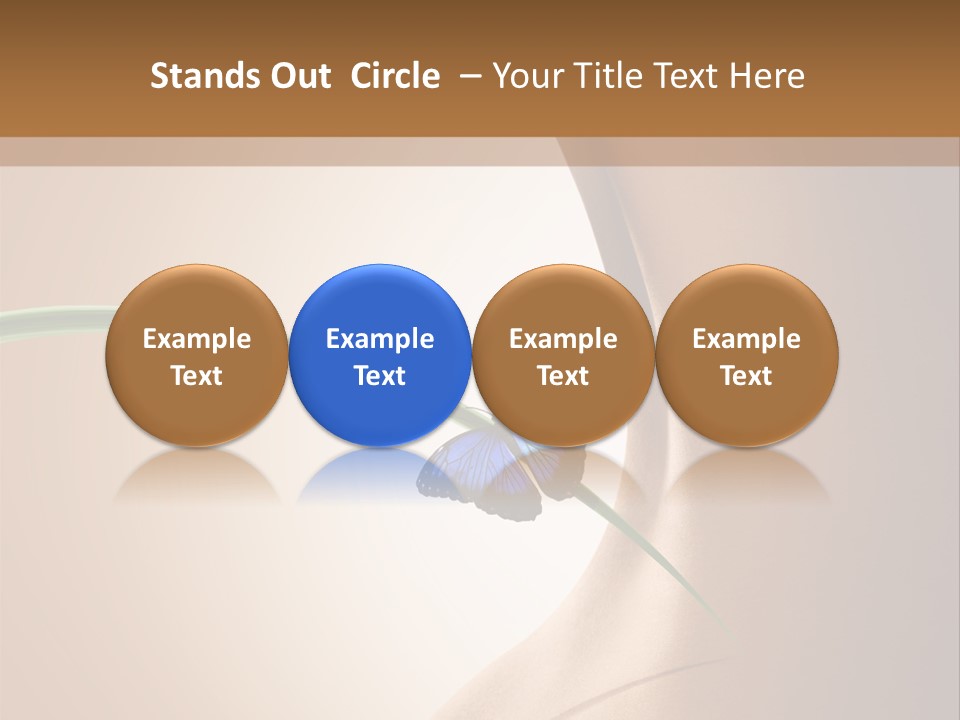 Stands Out Circle – Your Title Text Here

Example Text

Example Text

Example Text

Example Text